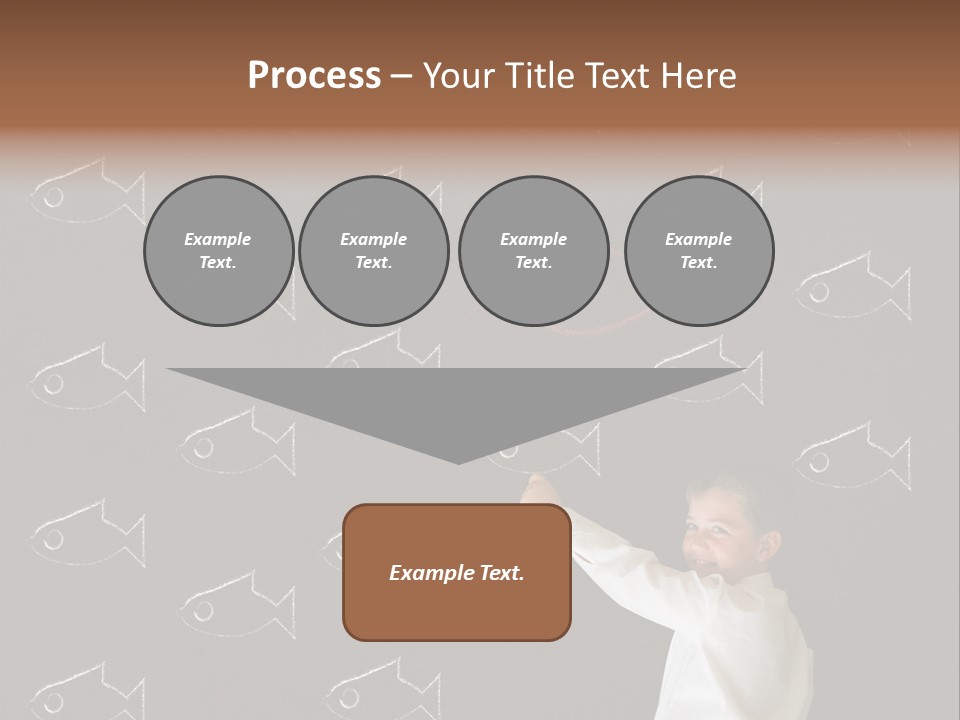 Process – Your Title Text Here

Example Text.

Example Text.

Example Text.

Example Text.

Example Text.